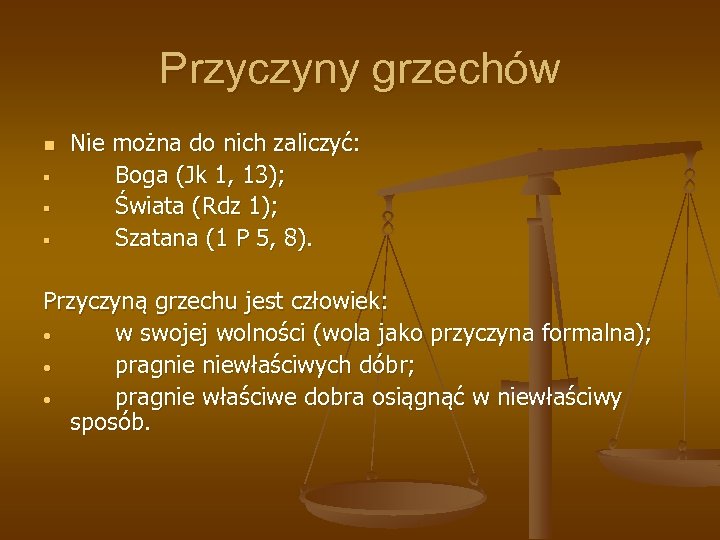 Przyczyny grzechów

- Nie można do nich zaliczyć:
- Boga (Jk 1, 13);
- Świata (Rdz 1);
- Szatana (1 P 5, 8).

Przyczyną grzechu jest człowiek:
- w swojej wolności (wola jako przyczyna formalna);
- pragnie niewłaściwych dóbr;
- pragnie właściwe dobra osiągnąć w niewłaściwy sposób.